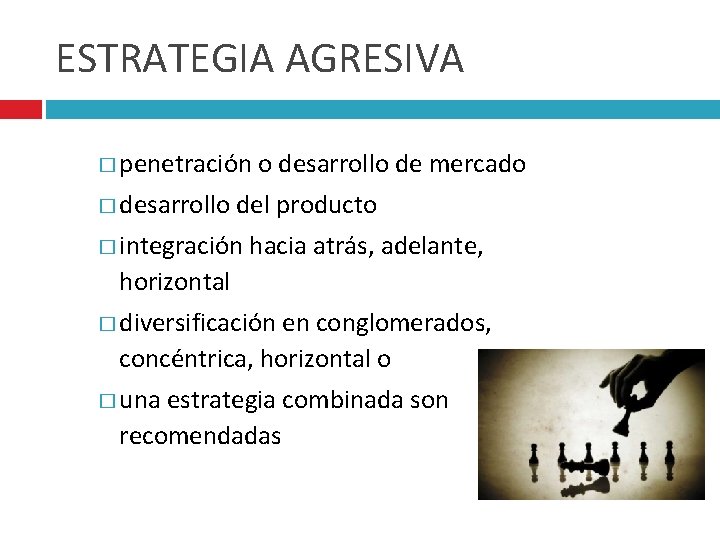 ESTRATEGIA AGRESIVA

□ penetración o desarrollo de mercado

□ desarrollo del producto

□ integración hacia atrás, adelante, horizontal

□ diversificación en conglomerados, concéntrica, horizontal o

□ una estrategia combinada son recomendadas